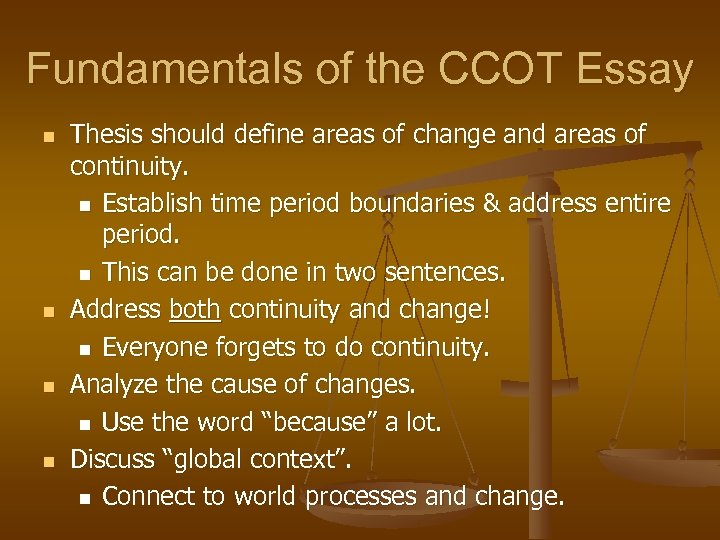 Fundamentals of the CCOT Essay

- Thesis should define areas of change and areas of continuity.
  - Establish time period boundaries & address entire period.
  - This can be done in two sentences.
- Address both continuity and change!
  - Everyone forgets to do continuity.
- Analyze the cause of changes.
  - Use the word “because” a lot.
- Discuss “global context”.
  - Connect to world processes and change.